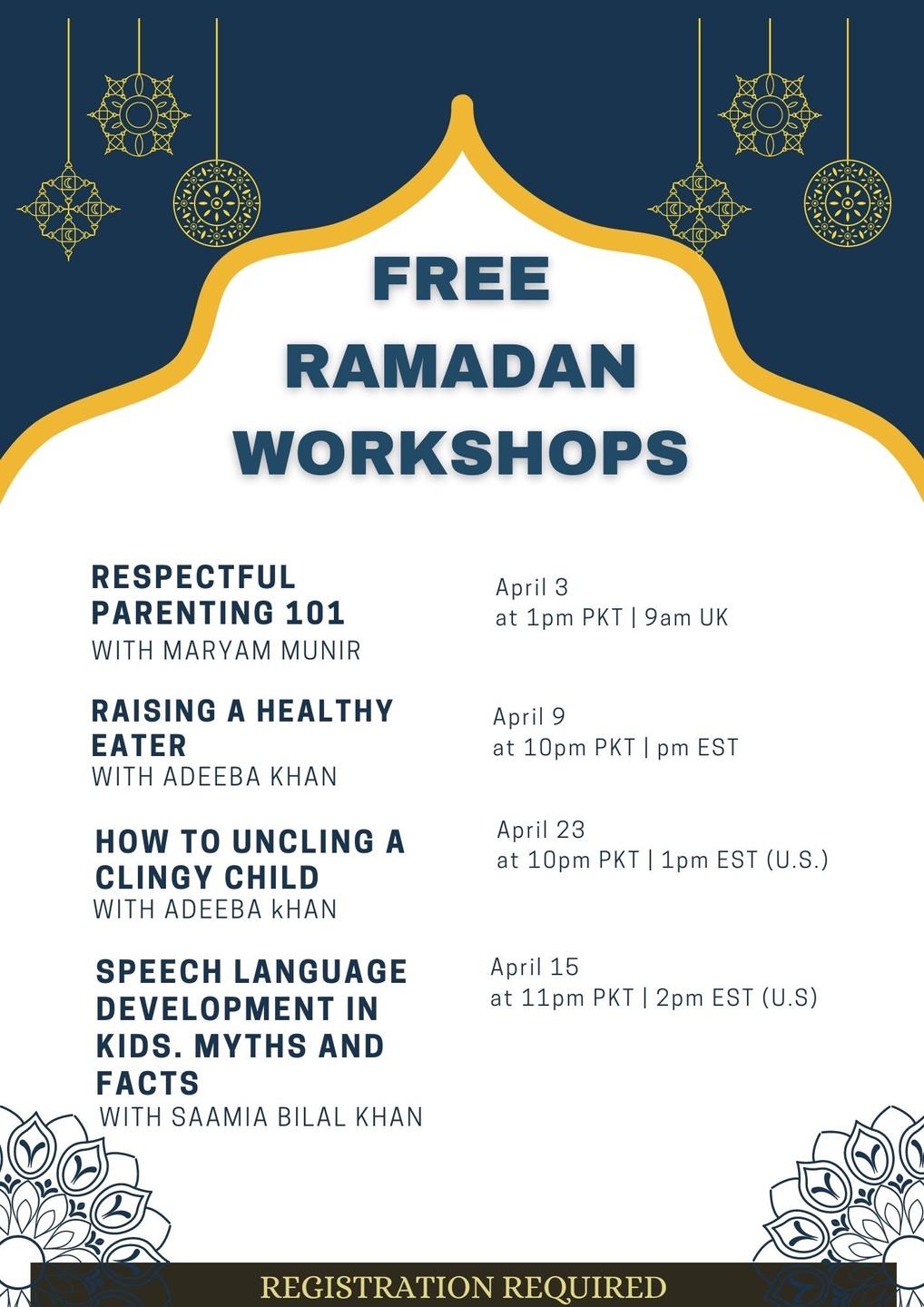 FREE RAMADAN WORKSHOPS

RESPECTFUL PARENTING 101
WITH MARYAM MUNIR

April 3
at 1pm PKT | 9am UK

RAISING A HEALTHY EATER
WITH ADEEBA KHAN

April 9
at 10pm PKT | pm EST

HOW TO UNCLING A CLINGY CHILD
WITH ADEEBA kHAN

April 23
at 10pm PKT | 1pm EST (U.S.)

SPEECH LANGUAGE DEVELOPMENT IN KIDS. MYTHS AND FACTS
WITH SAAMIA BILAL KHAN

April 15
at 11pm PKT | 2pm EST (U.S)

REGISTRATION REQUIRED